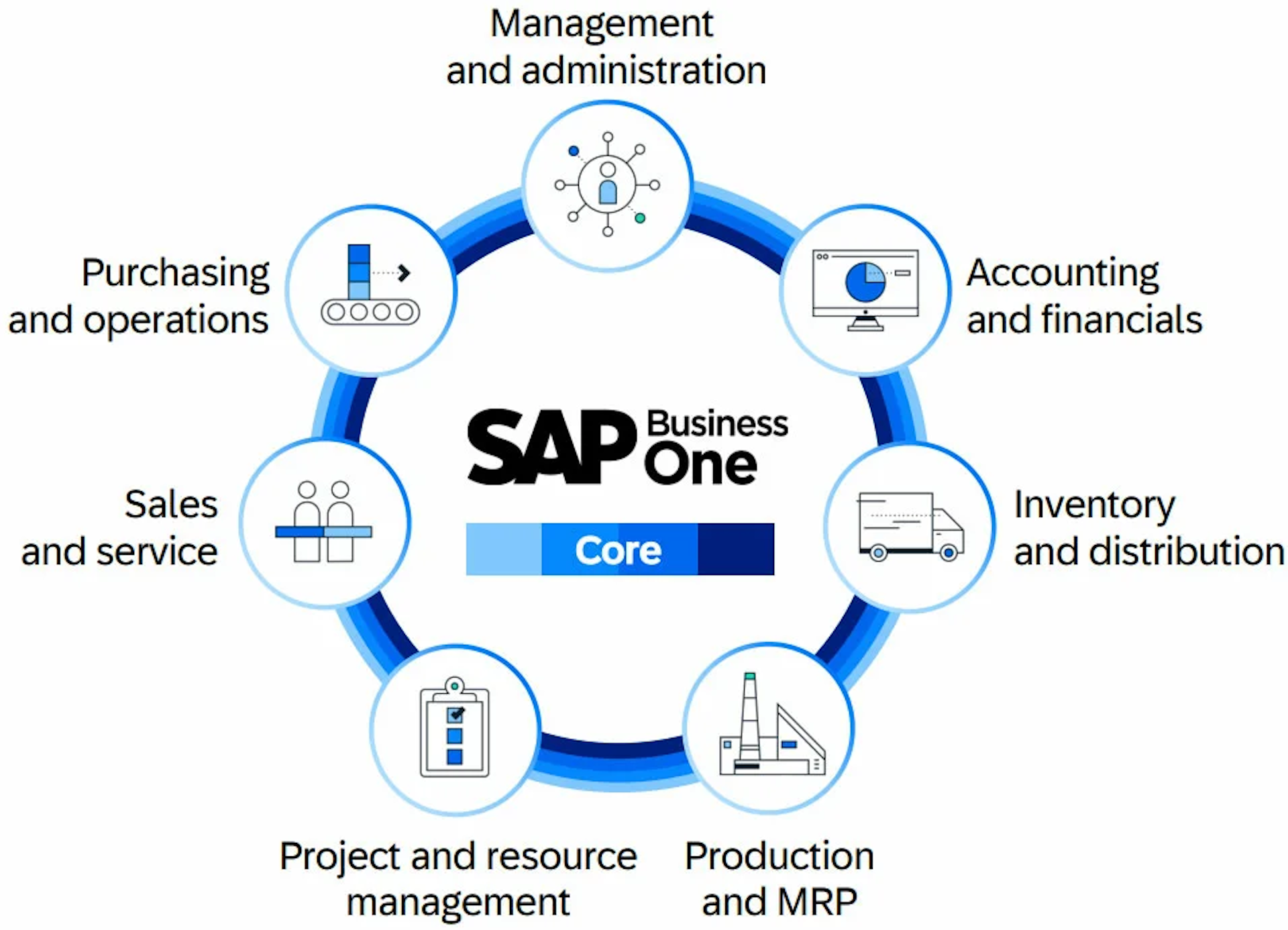 Management and administration

Purchasing and operations

Accounting and financials

SAP Business One

Core

Sales and service

Inventory and distribution

Project and resource management

Production and MRP